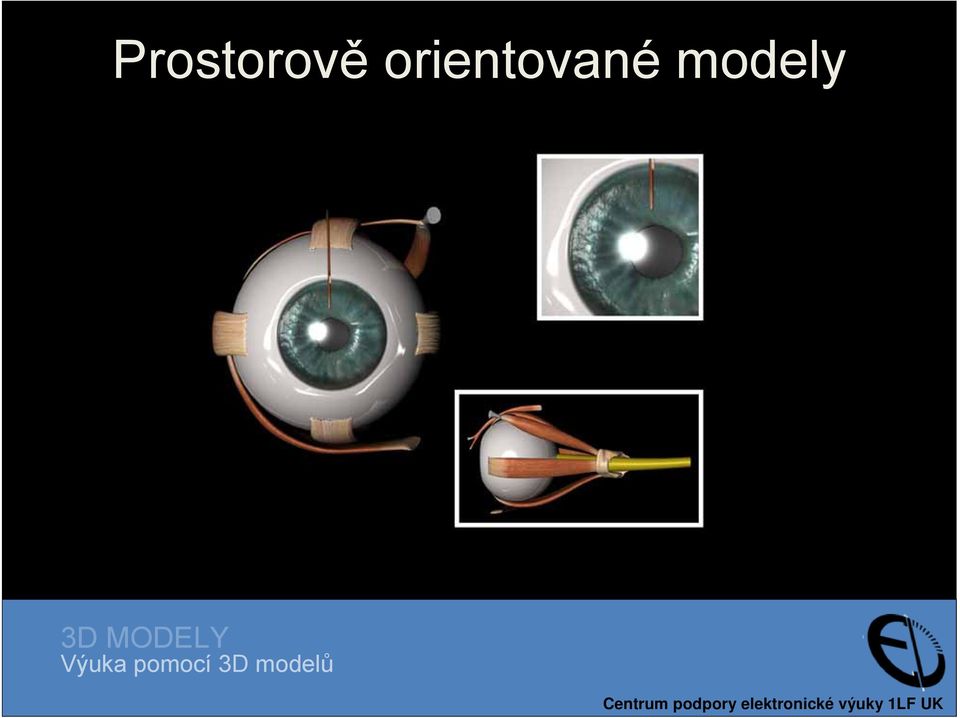 Prostorově orientované modely

3D MODELY
Výuka pomocí 3D modelů

Centrum podpory elektronické výuky 1LF UK